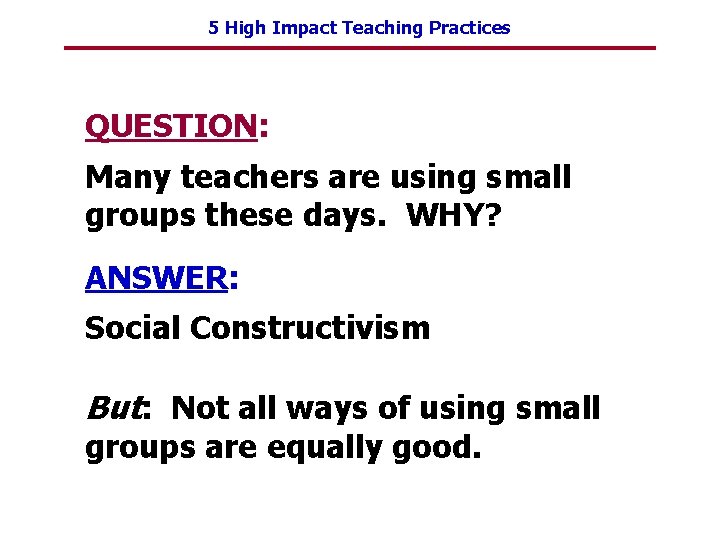 5 High Impact Teaching Practices

QUESTION:

Many teachers are using small groups these days. WHY?

ANSWER:

Social Constructivism

But: Not all ways of using small groups are equally good.